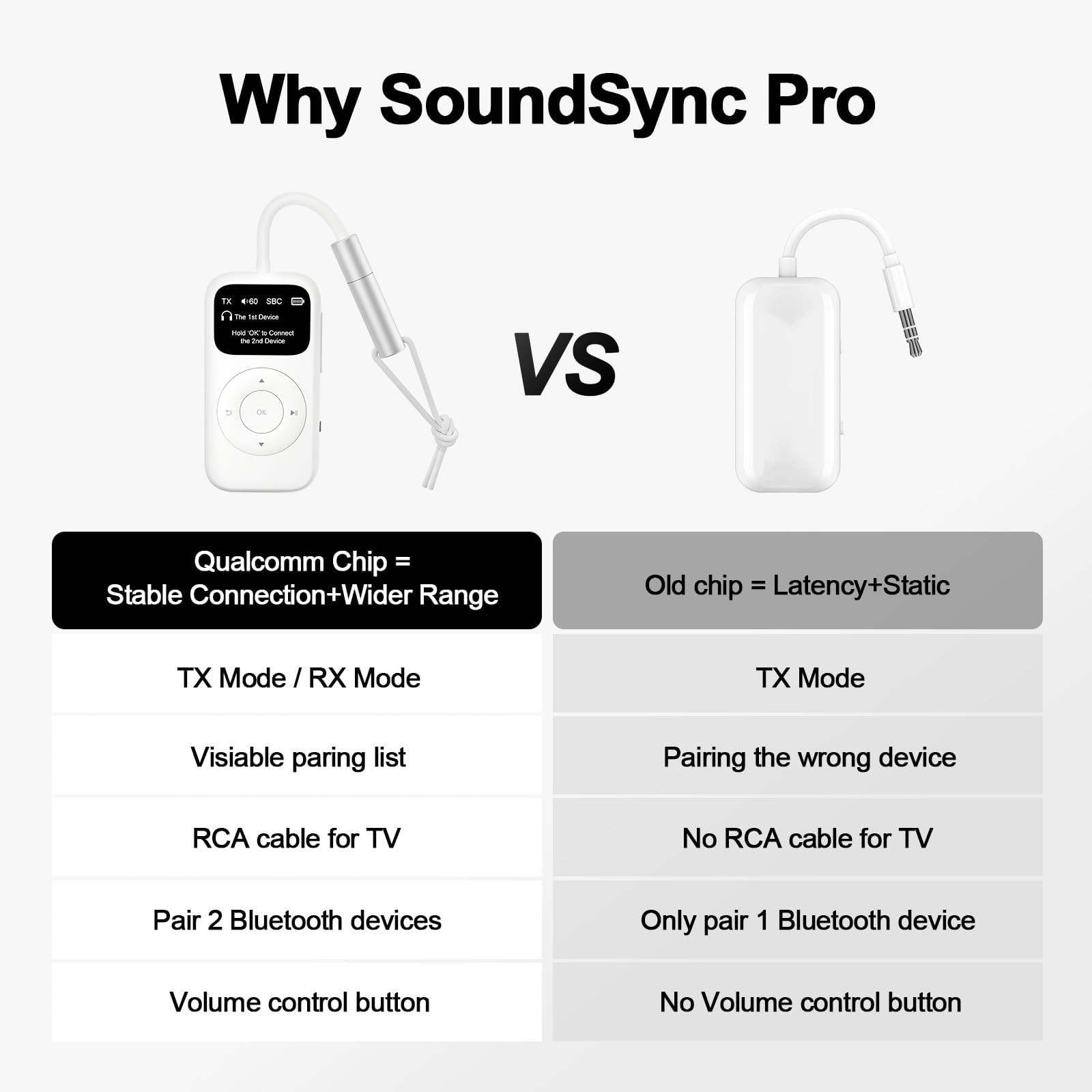 Why SoundSync Pro

TX 60 SBC
The 1st Device
Hold 'OK' to Connect the 2nd Device
OK

VS

| Qualcomm Chip = Stable Connection+Wider Range | Old chip = Latency+Static |
|---|---|
| TX Mode / RX Mode | TX Mode |
| Visiable paring list | Pairing the wrong device |
| RCA cable for TV | No RCA cable for TV |
| Pair 2 Bluetooth devices | Only pair 1 Bluetooth device |
| Volume control button | No Volume control button |